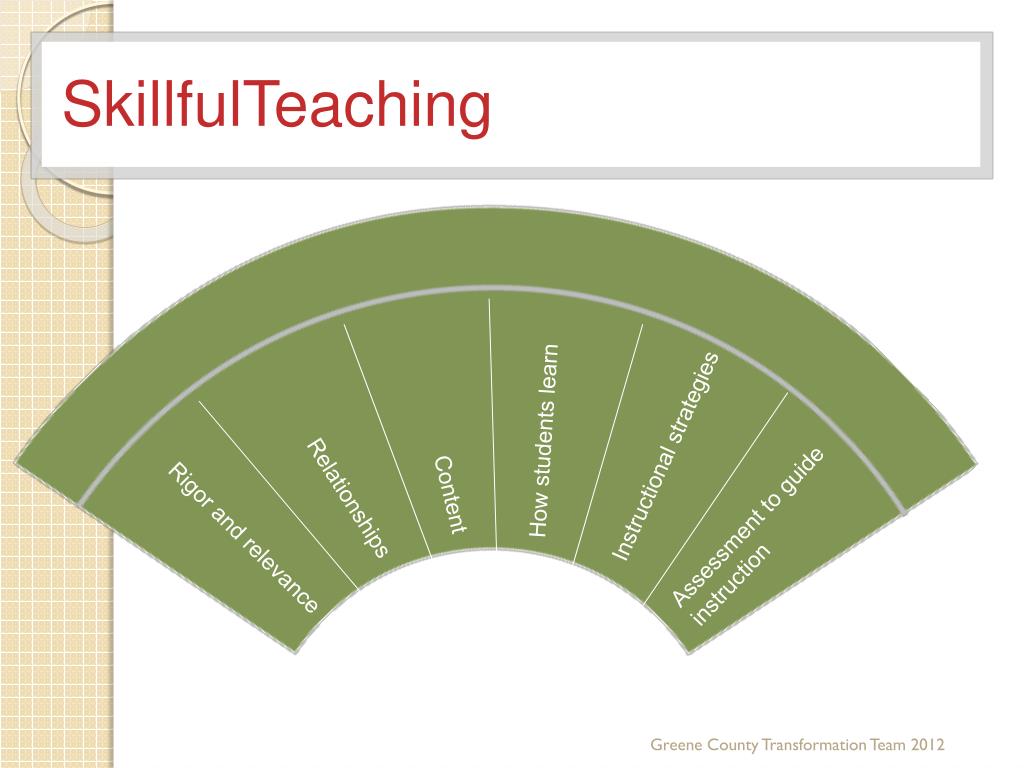 SkillfulTeaching

Rigor and relevance

Relationships

Content

How students learn

Instructional strategies

Assessment to guide instruction

Greene County Transformation Team 2012